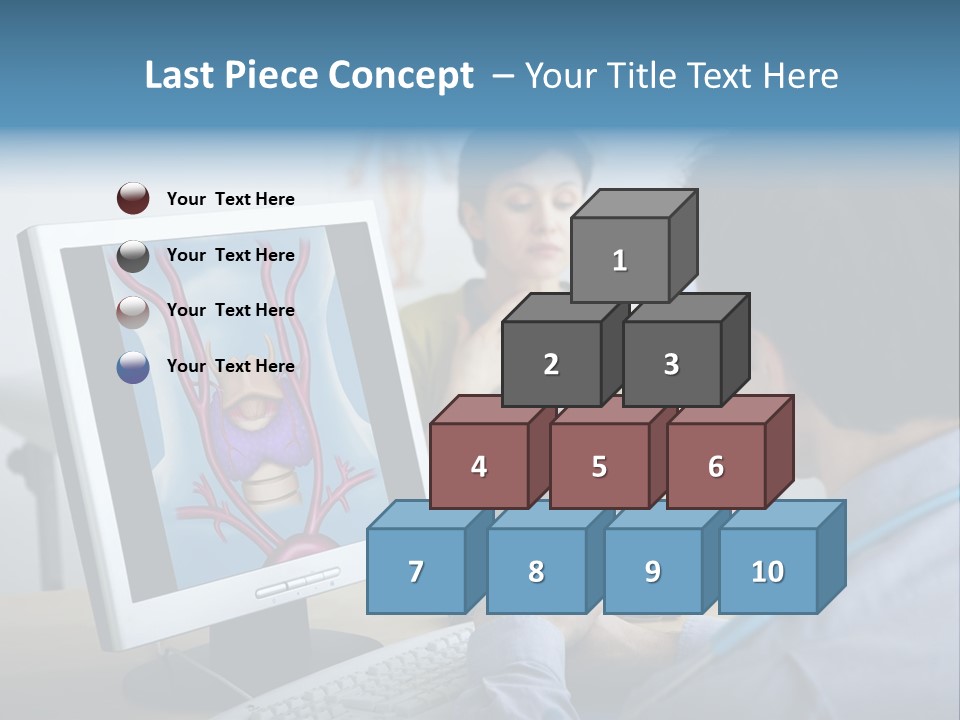 Last Piece Concept – Your Title Text Here

Your Text Here

Your Text Here

Your Text Here

Your Text Here

1

2

3

4

5

6

7

8

9

10